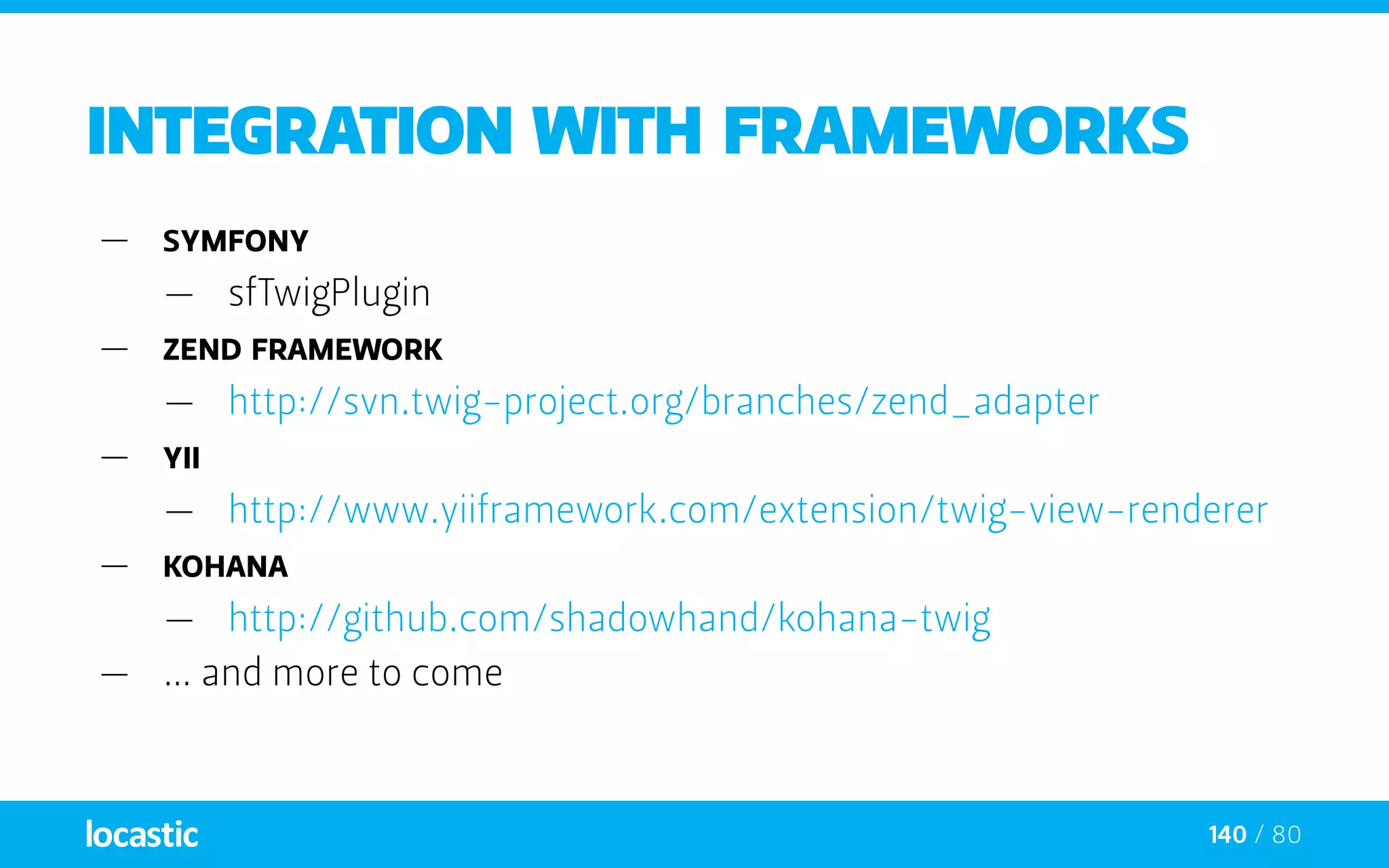 INTEGRATION WITH FRAMEWORKS

— SYMFONY
  — sfTwigPlugin
— ZEND FRAMEWORK
  — http://svn.twig-project.org/branches/zend_adapter
— YII
  — http://www.yiiframework.com/extension/twig-view-renderer
— KOHANA
  — http://github.com/shadowhand/kohana-twig
— ... and more to come

locastic

140 / 80